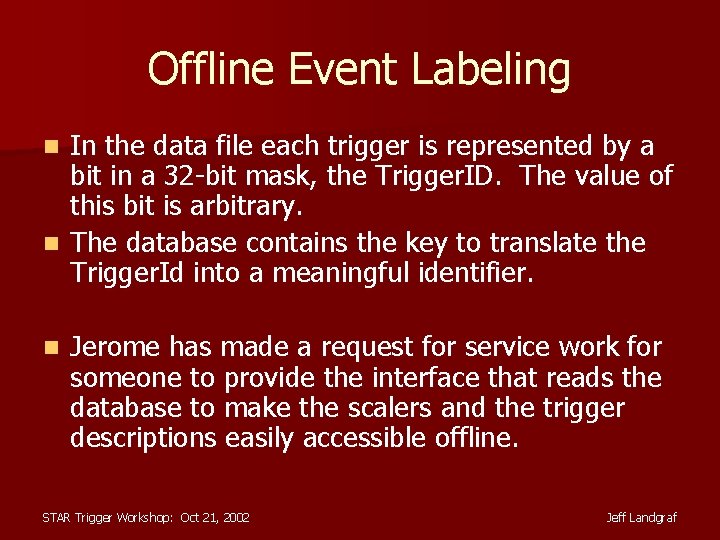 Offline Event Labeling

In the data file each trigger is represented by a bit in a 32-bit mask, the TriggerID. The value of this bit is arbitrary.

The database contains the key to translate the TriggerId into a meaningful identifier.

Jerome has made a request for service work for someone to provide the interface that reads the database to make the scalers and the trigger descriptions easily accessible offline.

STAR Trigger Workshop: Oct 21, 2002

Jeff Landgraf